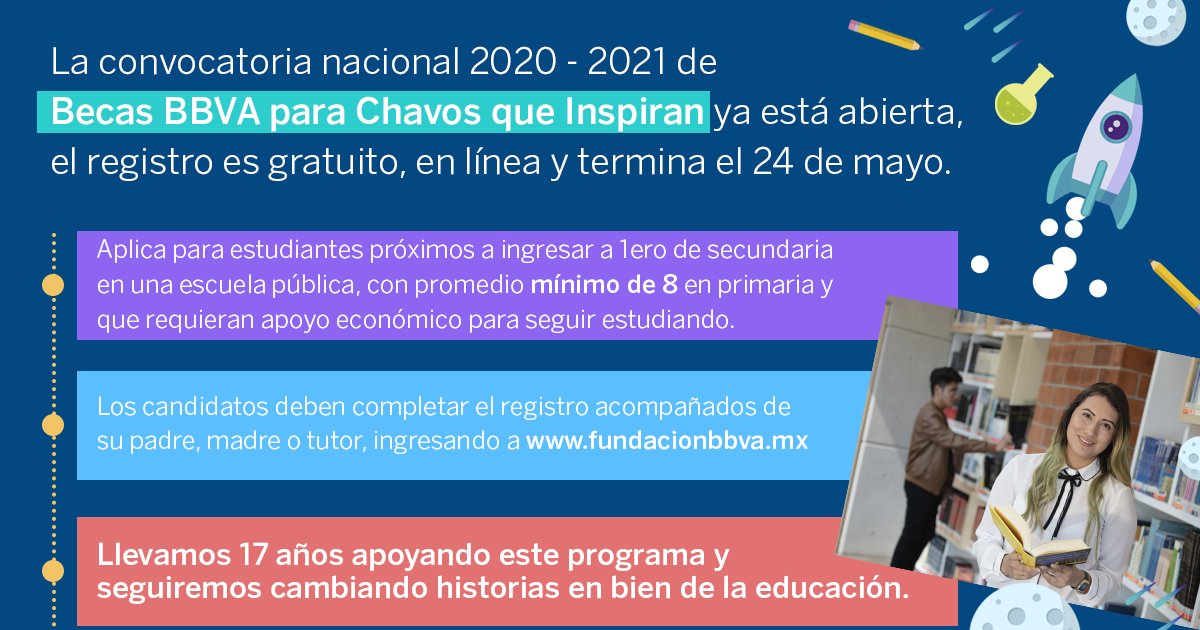 La convocatoria nacional 2020 - 2021 de Becas BBVA para Chavos que Inspiran ya está abierta, el registro es gratuito, en línea y termina el 24 de mayo.

Aplica para estudiantes próximos a ingresar a 1ero de secundaria en una escuela pública, con promedio mínimo de 8 en primaria y que requieran apoyo económico para seguir estudiando.

Los candidatos deben completar el registro acompañados de su padre, madre o tutor, ingresando a www.fundacionbbva.mx

Llevamos 17 años apoyando este programa y seguiremos cambiando historias en bien de la educación.